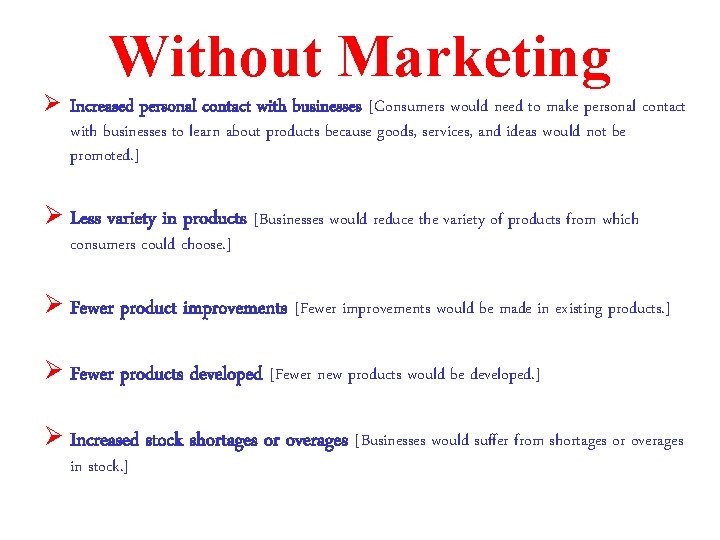 Without Marketing

➢ Increased personal contact with businesses [Consumers would need to make personal contact with businesses to learn about products because goods, services, and ideas would not be promoted.]

➢ Less variety in products [Businesses would reduce the variety of products from which consumers could choose.]

➢ Fewer product improvements [Fewer improvements would be made in existing products.]

➢ Fewer products developed [Fewer new products would be developed.]

➢ Increased stock shortages or overages [Businesses would suffer from shortages or overages in stock.]